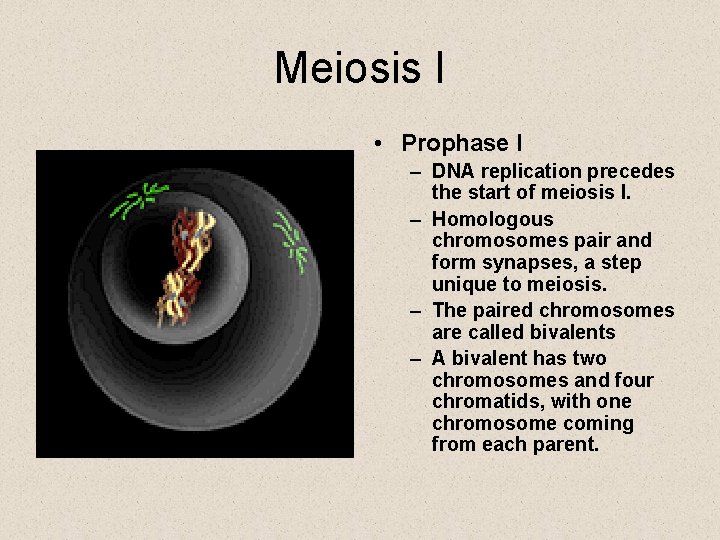 Meiosis I

• Prophase I
– DNA replication precedes the start of meiosis I.
– Homologous chromosomes pair and form synapses, a step unique to meiosis.
– The paired chromosomes are called bivalents
– A bivalent has two chromosomes and four chromatids, with one chromosome coming from each parent.